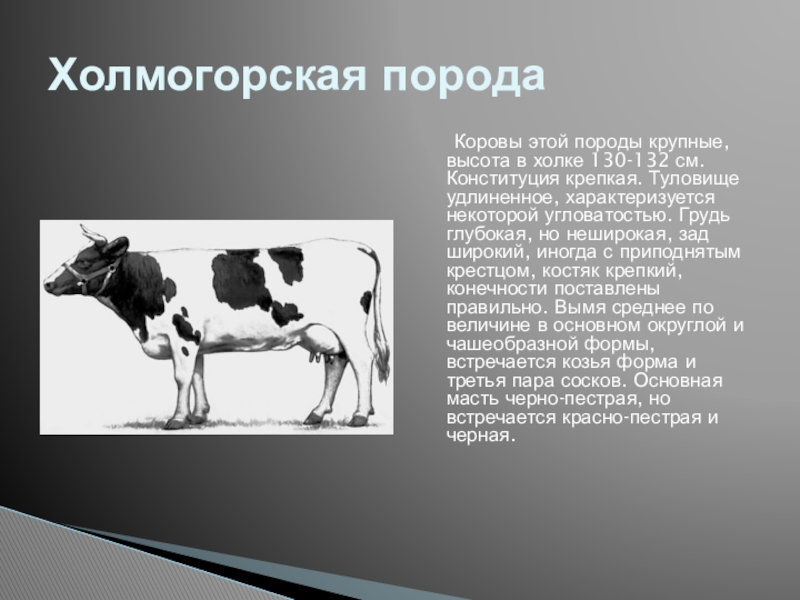 Холмогорская порода

Коровы этой породы крупные, высота в холке 130-132 см. Конституция крепкая. Туловище удлиненное, характеризуется некоторой угловатостью. Грудь глубокая, но неширокая, зад широкий, иногда с приподнятым крестцом, костяк крепкий, конечности поставлены правильно. Вымя среднее по величине в основном округлой и чашеобразной формы, встречается козья форма и третья пара сосков. Основная масть черно-пестрая, но встречается красно-пестрая и черная.